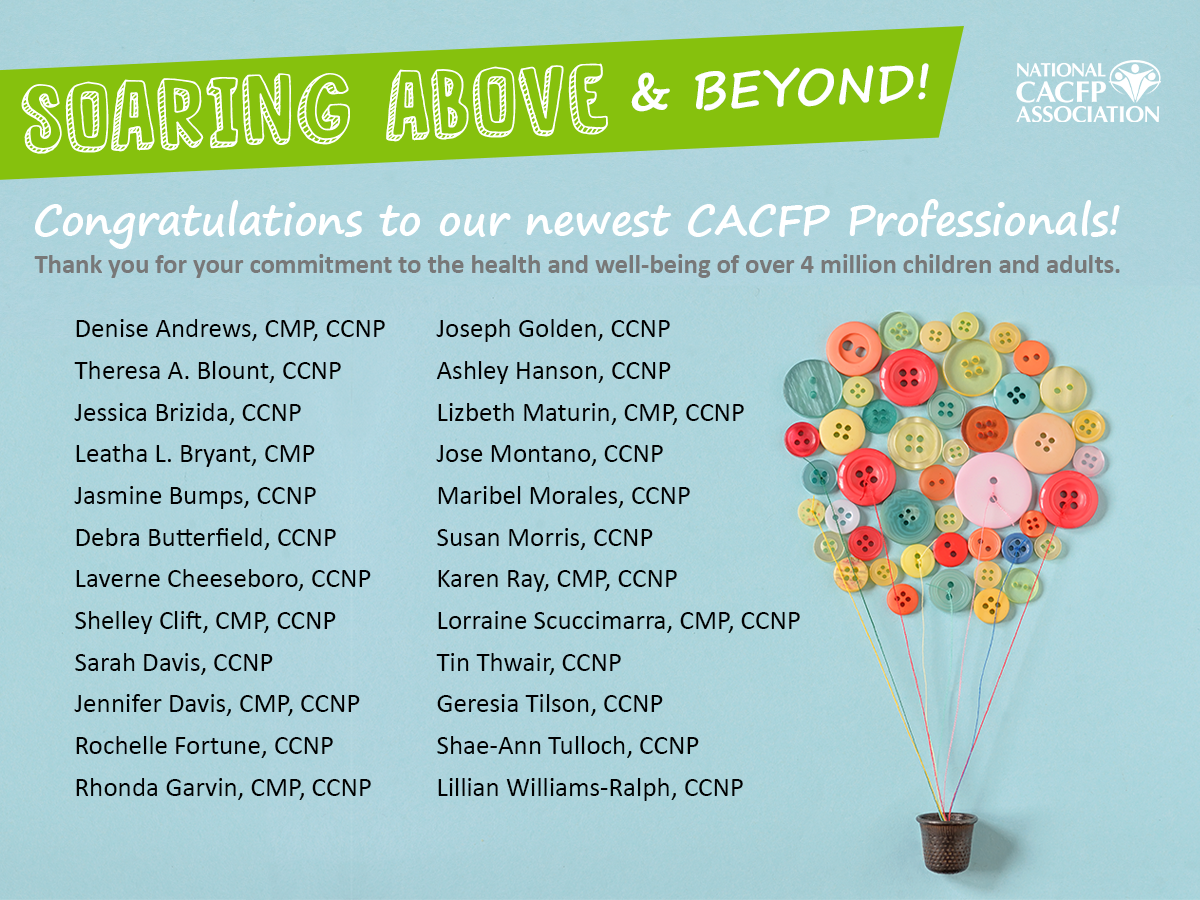 SOARING ABOVE & BEYOND!

NATIONAL CACFP ASSOCIATION

Congratulations to our newest CACFP Professionals!

Thank you for your commitment to the health and well-being of over 4 million children and adults.

Denise Andrews, CMP, CCNP
Theresa A. Blount, CCNP
Jessica Brizida, CCNP
Leatha L. Bryant, CMP
Jasmine Bumps, CCNP
Debra Butterfield, CCNP
Laverne Cheeseboro, CCNP
Shelley Clift, CMP, CCNP
Sarah Davis, CCNP
Jennifer Davis, CMP, CCNP
Rochelle Fortune, CCNP
Rhonda Garvin, CMP, CCNP

Joseph Golden, CCNP
Ashley Hanson, CCNP
Lizbeth Maturin, CMP, CCNP
Jose Montano, CCNP
Maribel Morales, CCNP
Susan Morris, CCNP
Karen Ray, CMP, CCNP
Lorraine Scuccimarra, CMP, CCNP
Tin Thwair, CCNP
Geresia Tilson, CCNP
Shae-Ann Tulloch, CCNP
Lillian Williams-Ralph, CCNP